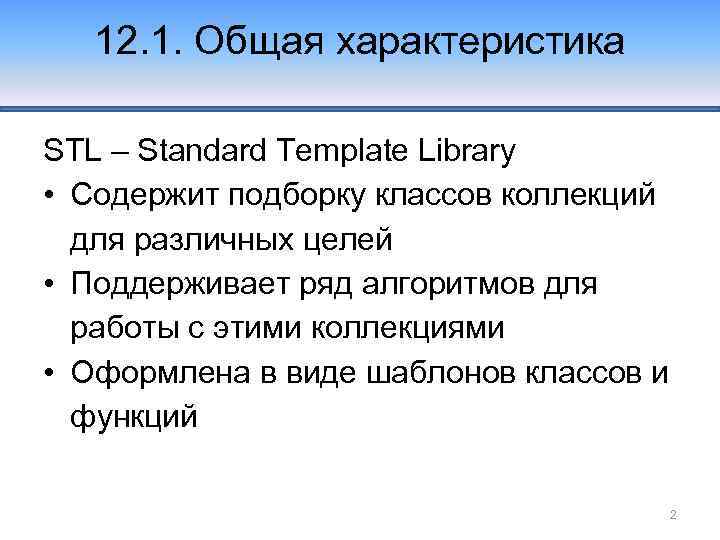 12.1. Общая характеристика

STL – Standard Template Library

• Содержит подборку классов коллекций для различных целей
• Поддерживает ряд алгоритмов для работы с этими коллекциями
• Оформлена в виде шаблонов классов и функций

2